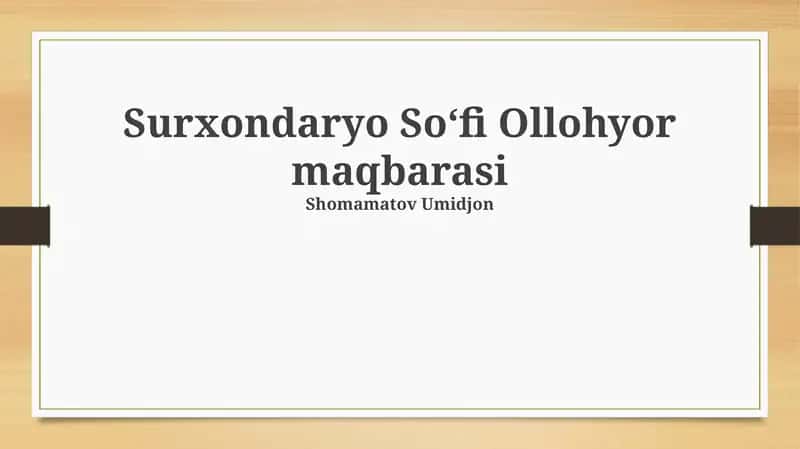 Surxondaryo So‘fi Ollohyor maqbarasi

Shomamatov Umidjon